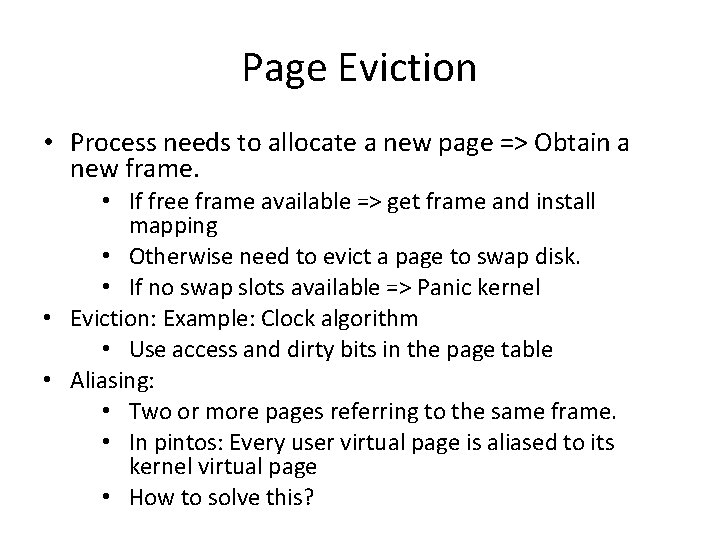 Page Eviction

• Process needs to allocate a new page => Obtain a new frame.
  • If free frame available => get frame and install mapping
  • Otherwise need to evict a page to swap disk.
  • If no swap slots available => Panic kernel
• Eviction: Example: Clock algorithm
  • Use access and dirty bits in the page table
• Aliasing:
  • Two or more pages referring to the same frame.
  • In pintos: Every user virtual page is aliased to its kernel virtual page
  • How to solve this?